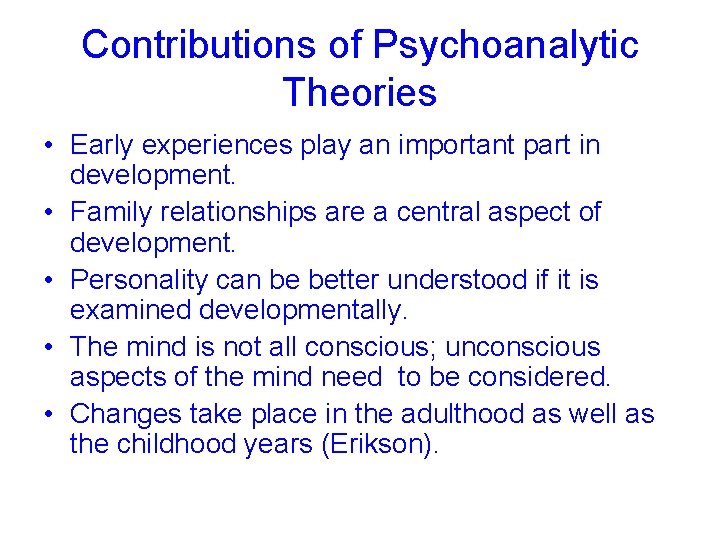 Contributions of Psychoanalytic Theories

• Early experiences play an important part in development.
• Family relationships are a central aspect of development.
• Personality can be better understood if it is examined developmentally.
• The mind is not all conscious; unconscious aspects of the mind need to be considered.
• Changes take place in the adulthood as well as the childhood years (Erikson).